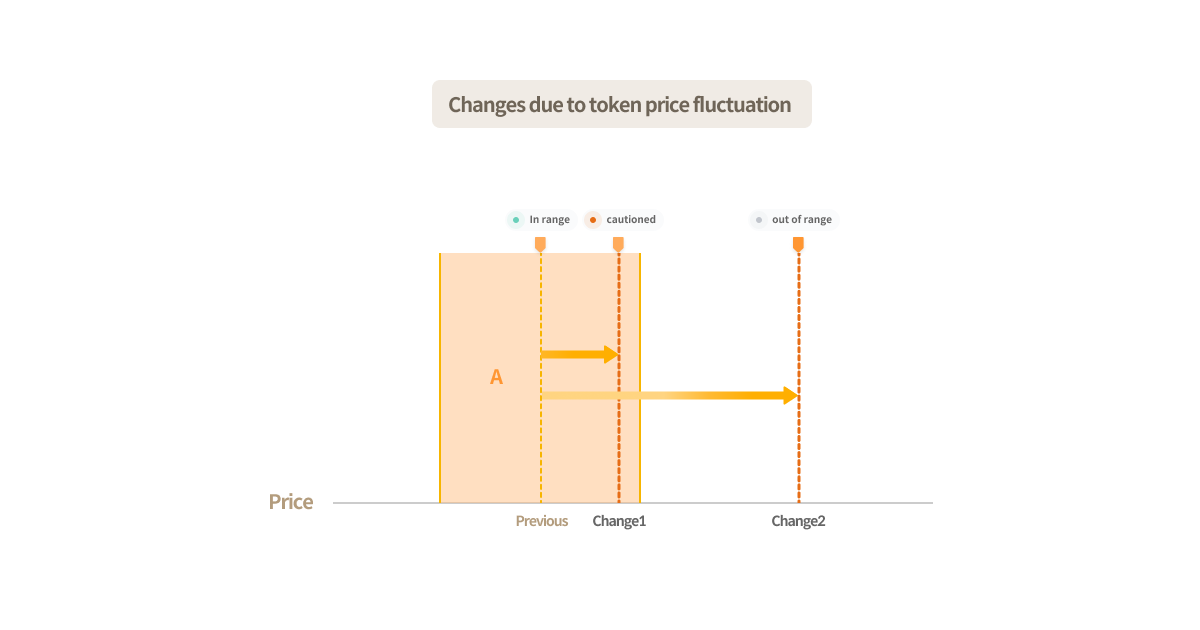 Changes due to token price fluctuation

In range
cautioned
out of range

A

Price

Previous
Change1
Change2